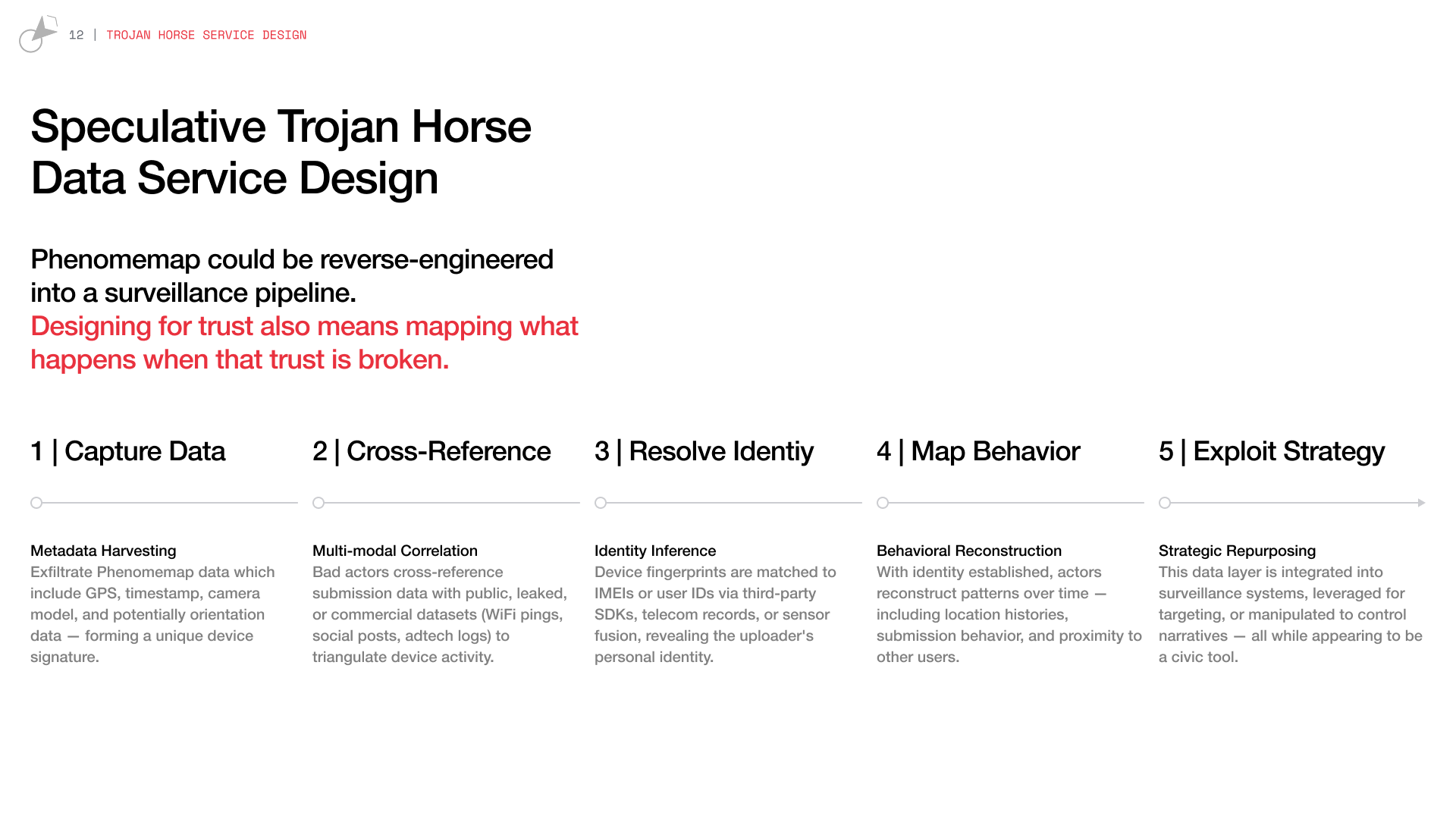 12 | TROJAN HORSE SERVICE DESIGN

Speculative Trojan Horse Data Service Design

Phenomemap could be reverse-engineered into a surveillance pipeline.
Designing for trust also means mapping what happens when that trust is broken.

1 | Capture Data

Metadata Harvesting
Exfiltrate Phenomemap data which include GPS, timestamp, camera model, and potentially orientation data — forming a unique device signature.

2 | Cross-Reference

Multi-modal Correlation
Bad actors cross-reference submission data with public, leaked, or commercial datasets (WiFi pings, social posts, adtech logs) to triangulate device activity.

3 | Resolve Identiy

Identity Inference
Device fingerprints are matched to IMEIs or user IDs via third-party SDKs, telecom records, or sensor fusion, revealing the uploader's personal identity.

4 | Map Behavior

Behavioral Reconstruction
With identity established, actors reconstruct patterns over time — including location histories, submission behavior, and proximity to other users.

5 | Exploit Strategy

Strategic Repurposing
This data layer is integrated into surveillance systems, leveraged for targeting, or manipulated to control narratives — all while appearing to be a civic tool.